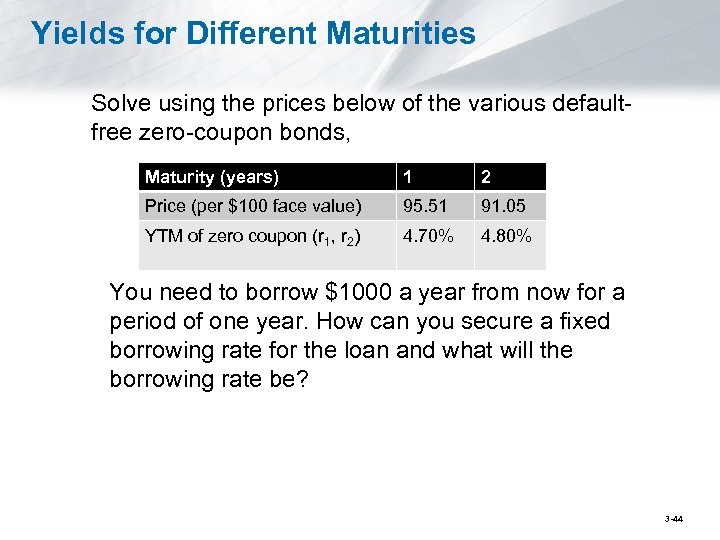 Yields for Different Maturities

Solve using the prices below of the various default-free zero-coupon bonds,

| Maturity (years) | 1 | 2 |
|---|---|---|
| Price (per \$100 face value) | 95.51 | 91.05 |
| YTM of zero coupon ($r_1$, $r_2$) | 4.70% | 4.80% |

You need to borrow \$1000 a year from now for a period of one year. How can you secure a fixed borrowing rate for the loan and what will the borrowing rate be?

3-44